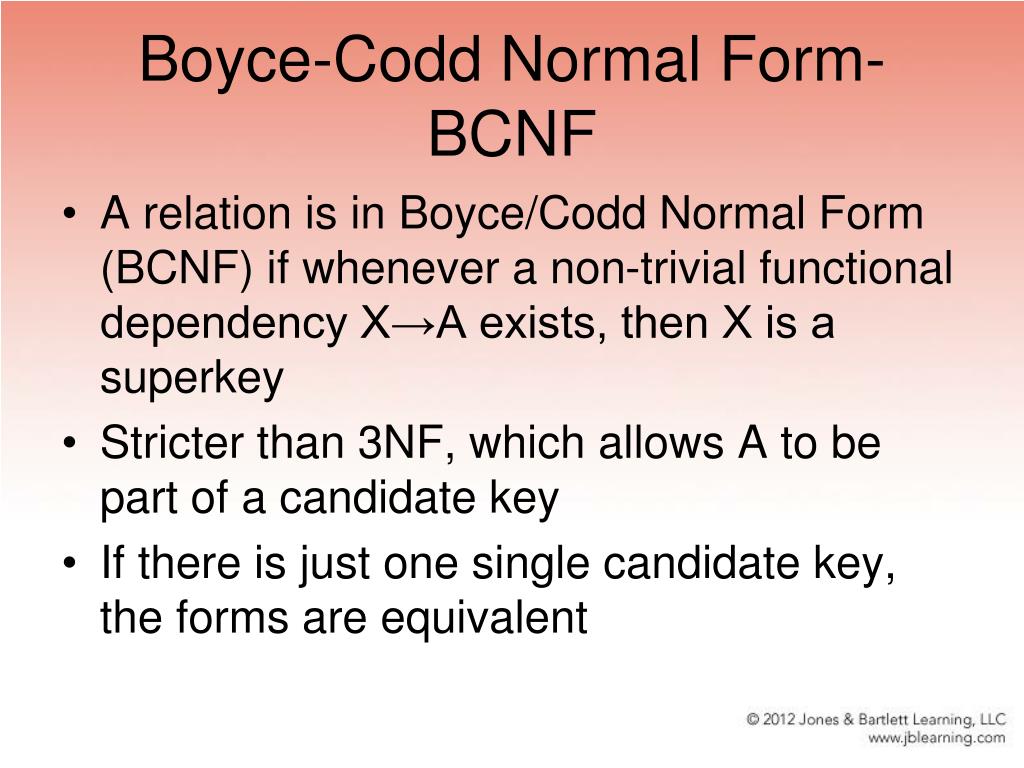 Boyce-Codd Normal Form-BCNF

• A relation is in Boyce/Codd Normal Form (BCNF) if whenever a non-trivial functional dependency X→A exists, then X is a superkey

• Stricter than 3NF, which allows A to be part of a candidate key

• If there is just one single candidate key, the forms are equivalent

© 2012 Jones & Bartlett Learning, LLC
www.jblearning.com